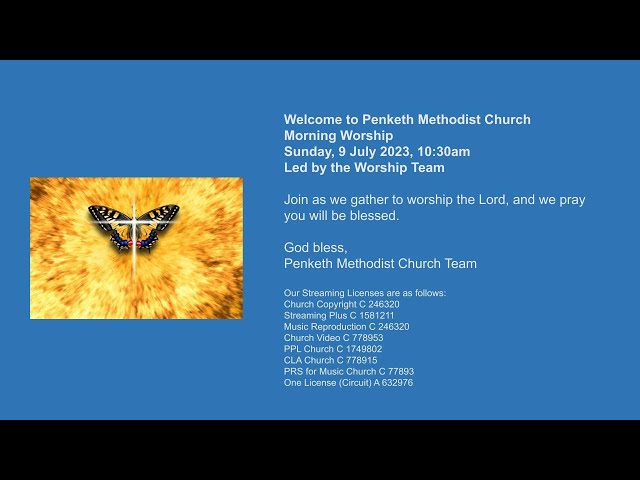 Welcome to Penketh Methodist Church
Morning Worship
Sunday, 9 July 2023, 10:30am
Led by the Worship Team

Join as we gather to worship the Lord, and we pray you will be blessed.

God bless,
Penketh Methodist Church Team

Our Streaming Licenses are as follows:
Church Copyright C 246320
Streaming Plus C 1581211
Music Reproduction C 246320
Church Video C 778953
PPL Church C 1749802
CLA Church C 778915
PRS for Music Church C 77893
One License (Circuit) A 632976